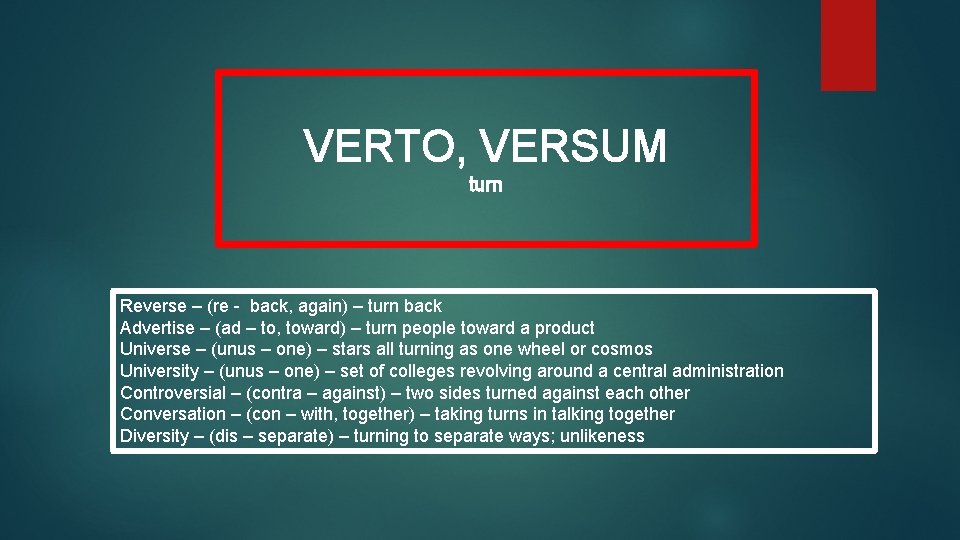 VERTO, VERSUM
turn

Reverse – (re - back, again) – turn back
Advertise – (ad – to, toward) – turn people toward a product
Universe – (unus – one) – stars all turning as one wheel or cosmos
University – (unus – one) – set of colleges revolving around a central administration
Controversial – (contra – against) – two sides turned against each other
Conversation – (con – with, together) – taking turns in talking together
Diversity – (dis – separate) – turning to separate ways; unlikeness